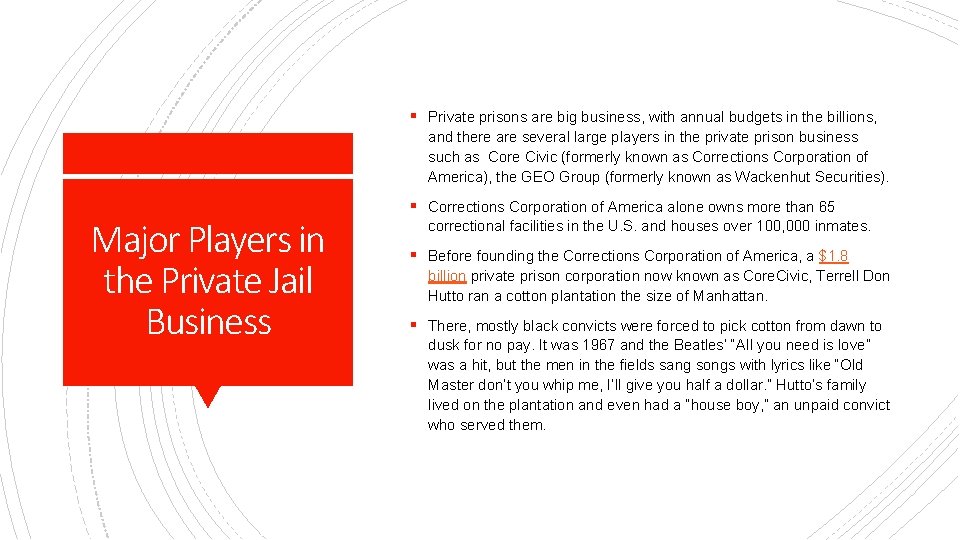 Major Players in the Private Jail Business

▪ Private prisons are big business, with annual budgets in the billions, and there are several large players in the private prison business such as Core Civic (formerly known as Corrections Corporation of America), the GEO Group (formerly known as Wackenhut Securities).

▪ Corrections Corporation of America alone owns more than 65 correctional facilities in the U.S. and houses over 100,000 inmates.

▪ Before founding the Corrections Corporation of America, a $1.8 billion private prison corporation now known as CoreCivic, Terrell Don Hutto ran a cotton plantation the size of Manhattan.

▪ There, mostly black convicts were forced to pick cotton from dawn to dusk for no pay. It was 1967 and the Beatles' "All you need is love" was a hit, but the men in the fields sang songs with lyrics like "Old Master don't you whip me, I'll give you half a dollar." Hutto's family lived on the plantation and even had a "house boy," an unpaid convict who served them.